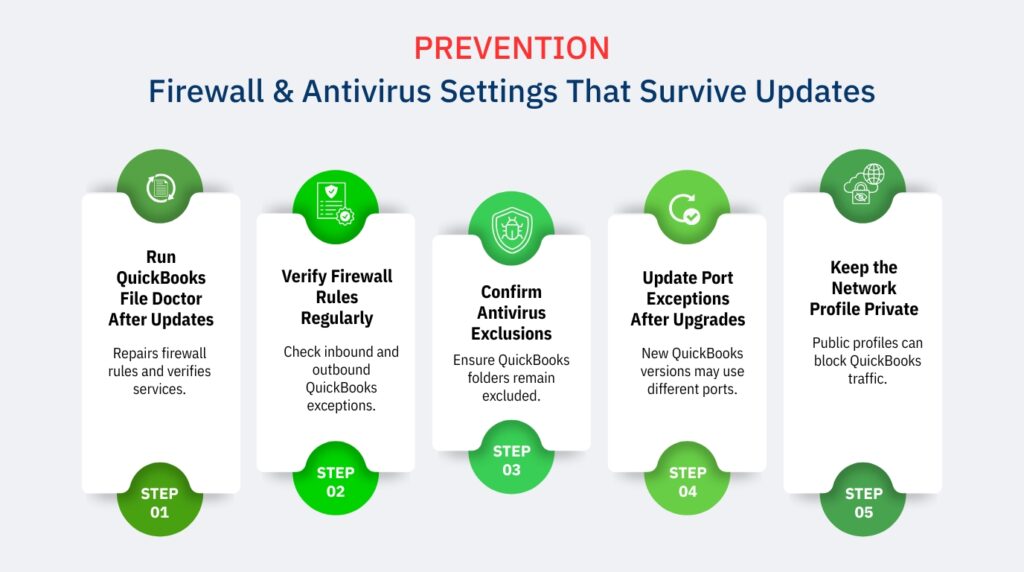 PREVENTION
Firewall & Antivirus Settings That Survive Updates

Run QuickBooks File Doctor After Updates

Repairs firewall rules and verifies services.

STEP 01

Verify Firewall Rules Regularly

Check inbound and outbound QuickBooks exceptions.

STEP 02

Confirm Antivirus Exclusions

Ensure QuickBooks folders remain excluded.

STEP 03

Update Port Exceptions After Upgrades

New QuickBooks versions may use different ports.

STEP 04

Keep the Network Profile Private

Public profiles can block QuickBooks traffic.

STEP 05